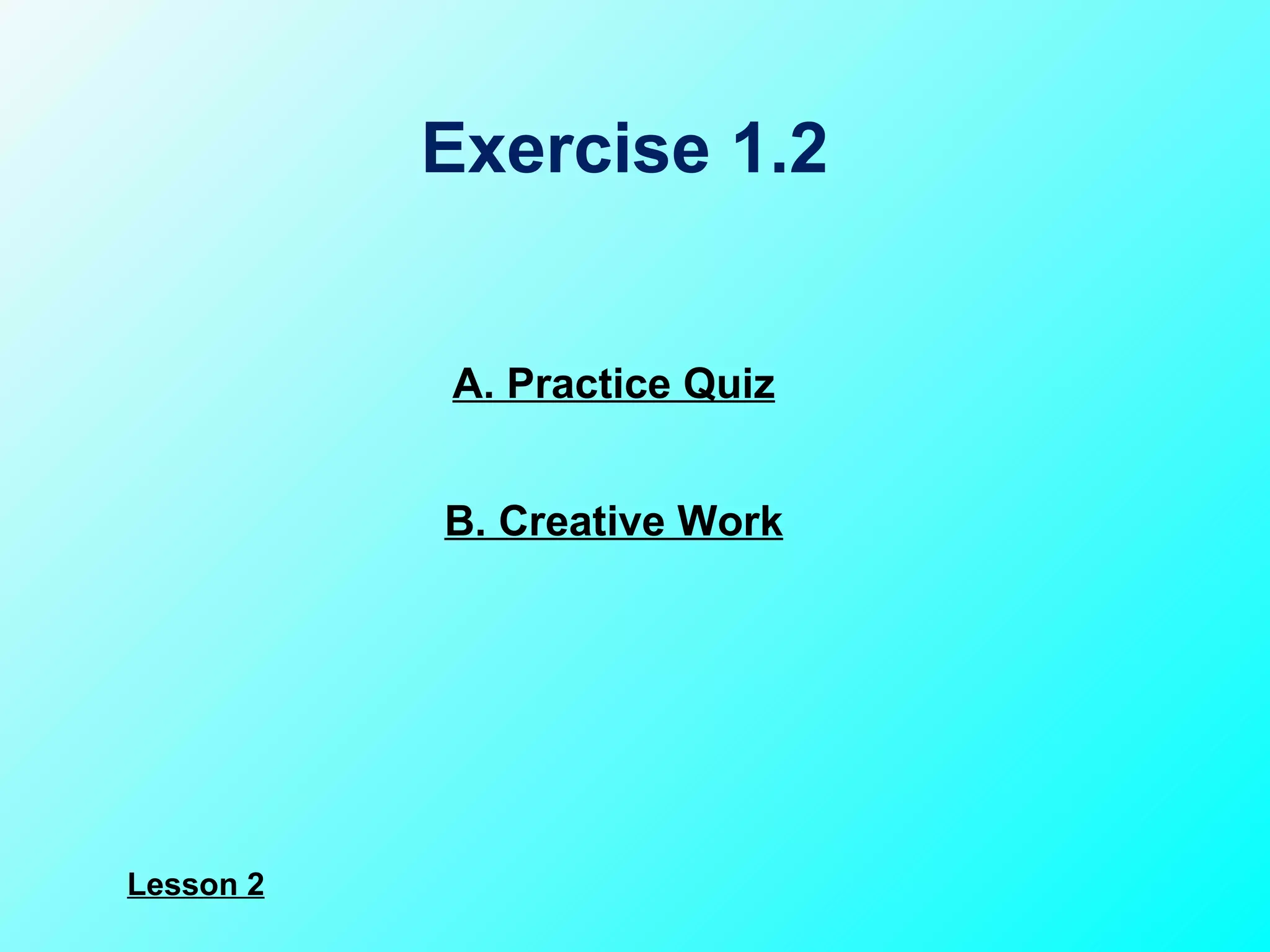 Exercise 1.2

A. Practice Quiz

B. Creative Work

Lesson 2